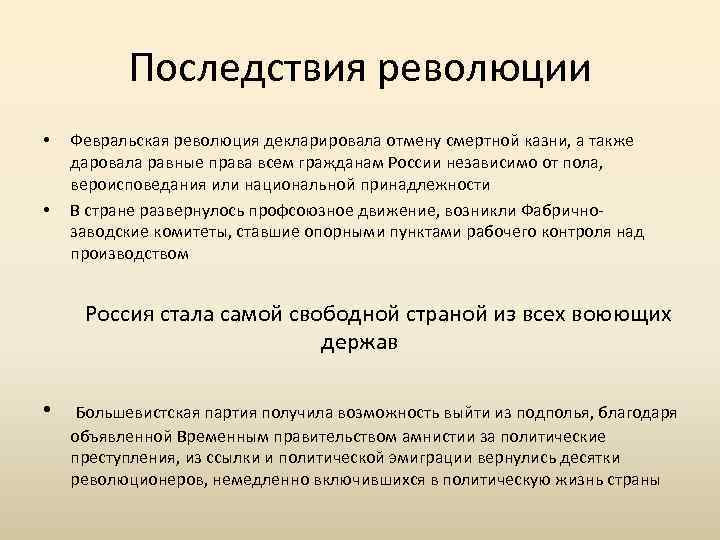 Последствия революции

• Февральская революция декларировала отмену смертной казни, а также даровала равные права всем гражданам России независимо от пола, вероисповедания или национальной принадлежности

• В стране развернулось профсоюзное движение, возникли Фабрично-заводские комитеты, ставшие опорными пунктами рабочего контроля над производством

Россия стала самой свободной страной из всех воюющих держав

• Большевистская партия получила возможность выйти из подполья, благодаря объявленной Временным правительством амнистии за политические преступления, из ссылки и политической эмиграции вернулись десятки революционеров, немедленно включившихся в политическую жизнь страны